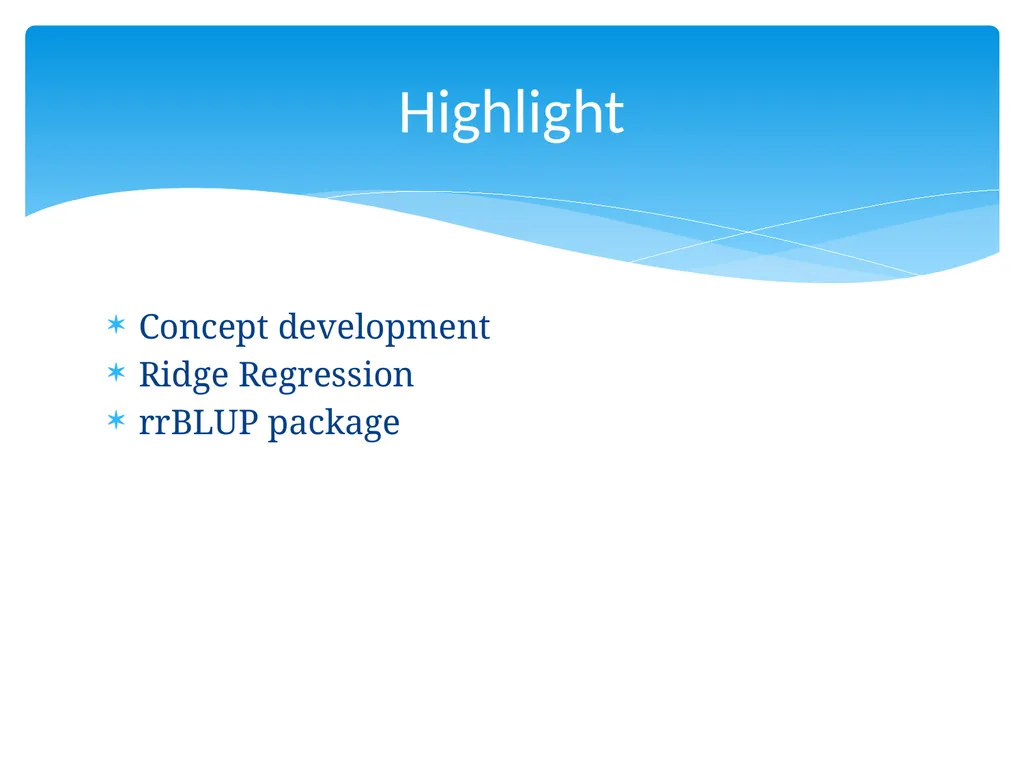 Highlight

* Concept development
* Ridge Regression
* rrBLUP package